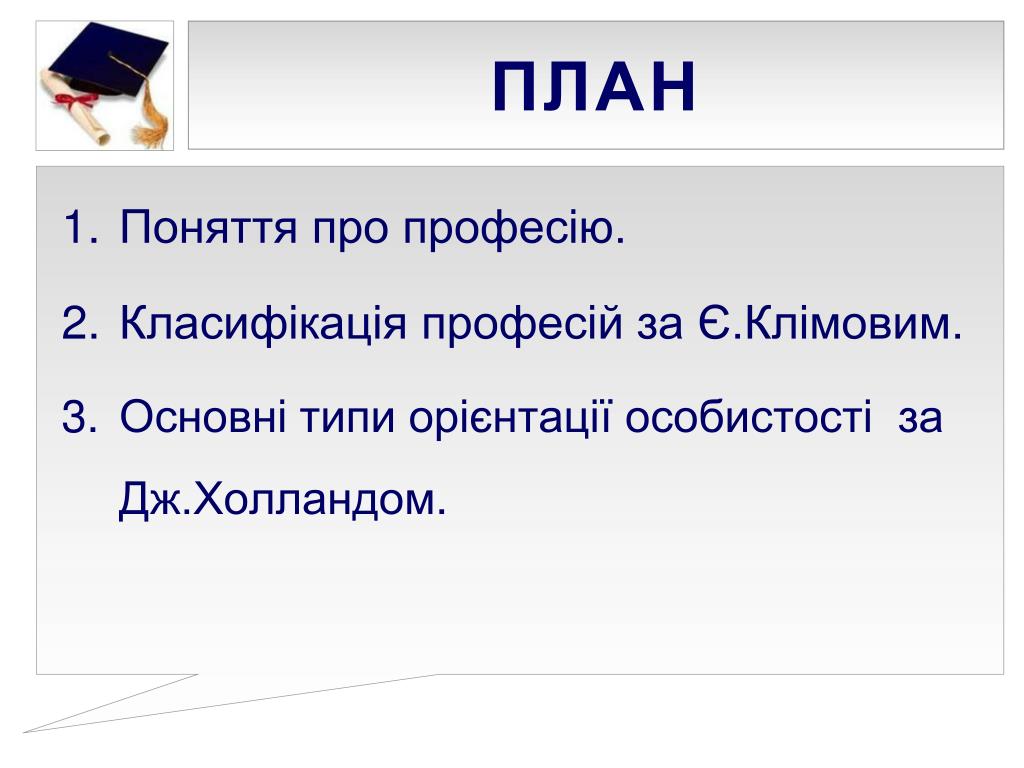 ПЛАН

1. Поняття про професію.
2. Класифікація професій за Є.Клімовим.
3. Основні типи орієнтації особистості за Дж.Холландом.